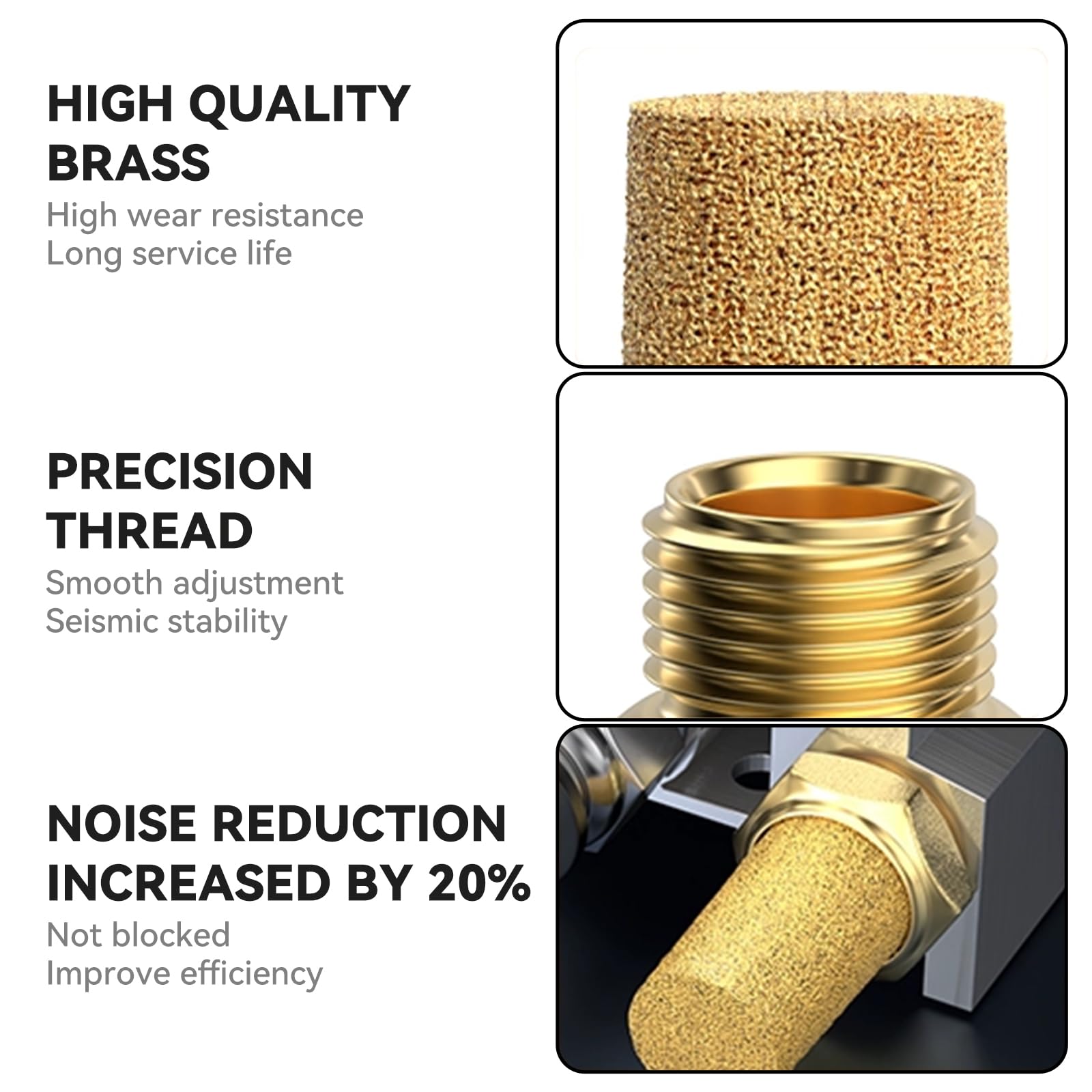 HIGH QUALITY BRASS

High wear resistance
Long service life

PRECISION THREAD

Smooth adjustment
Seismic stability

NOISE REDUCTION INCREASED BY 20%

Not blocked
Improve efficiency